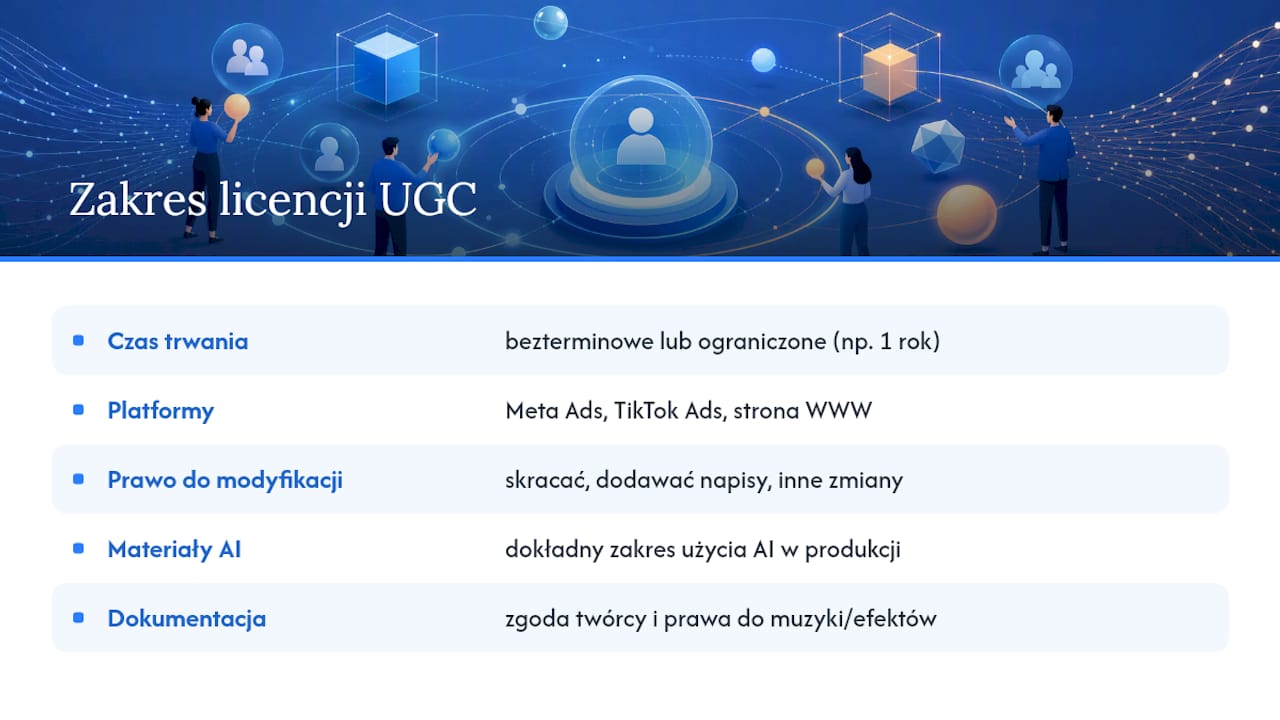 Zakres licencji UGC

| | |
|---|---|
| Czas trwania | bezterminowe lub ograniczone (np. 1 rok) |
| Platformy | Meta Ads, TikTok Ads, strona WWW |
| Prawo do modyfikacji | skracać, dodawać napisy, inne zmiany |
| Materiały AI | dokładny zakres użycia AI w produkcji |
| Dokumentacja | zgoda twórcy i prawa do muzyki/efektów |